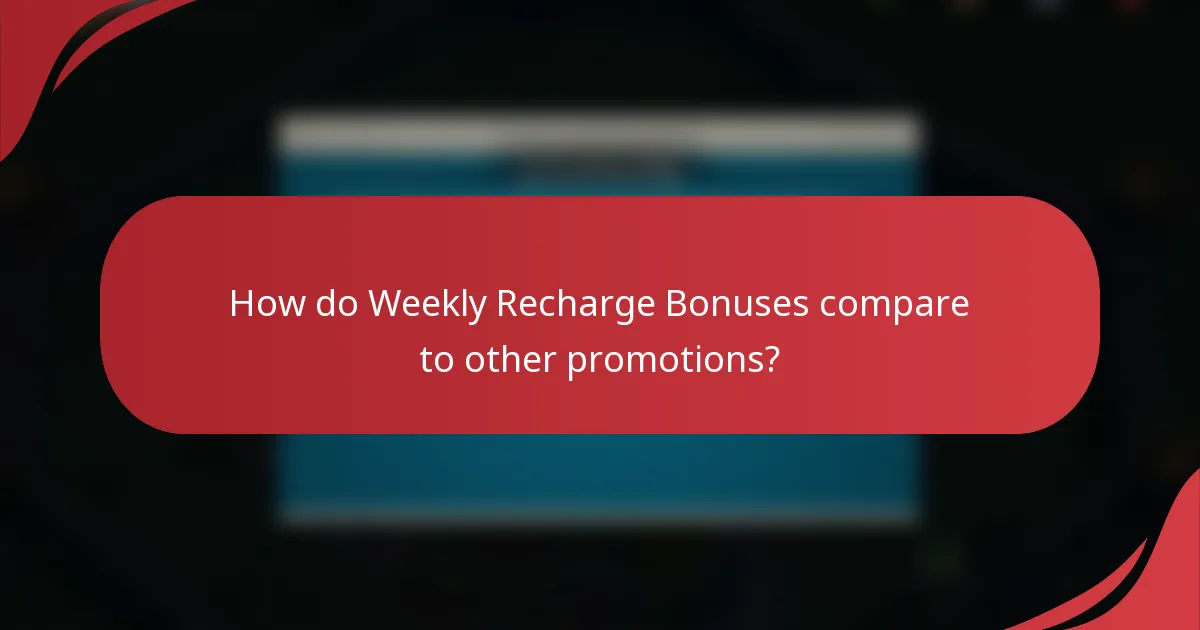 How do Weekly Recharge Bonuses compare to other promotions?